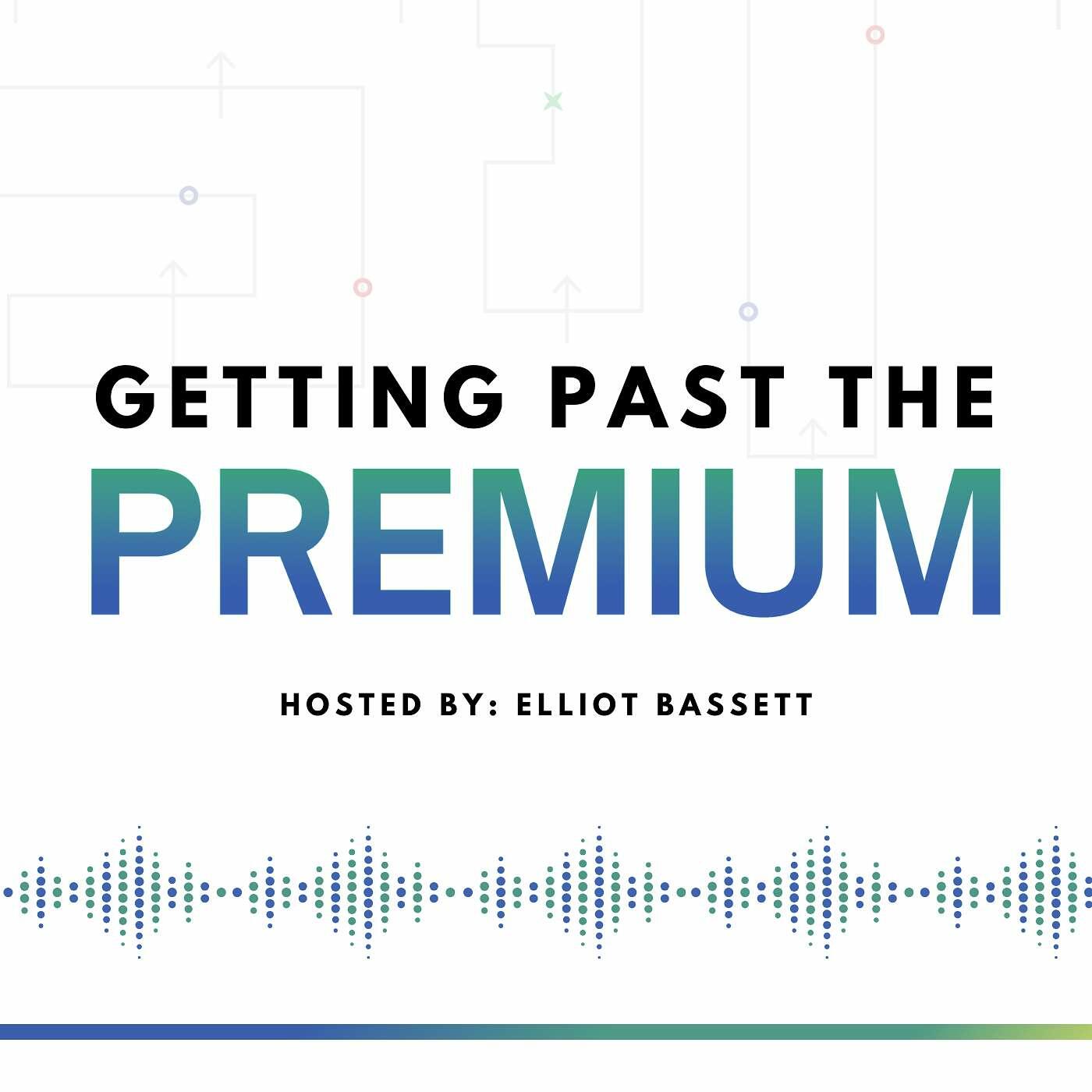 GETTING PAST THE
PREMIUM

HOSTED BY: ELLIOT BASSETT